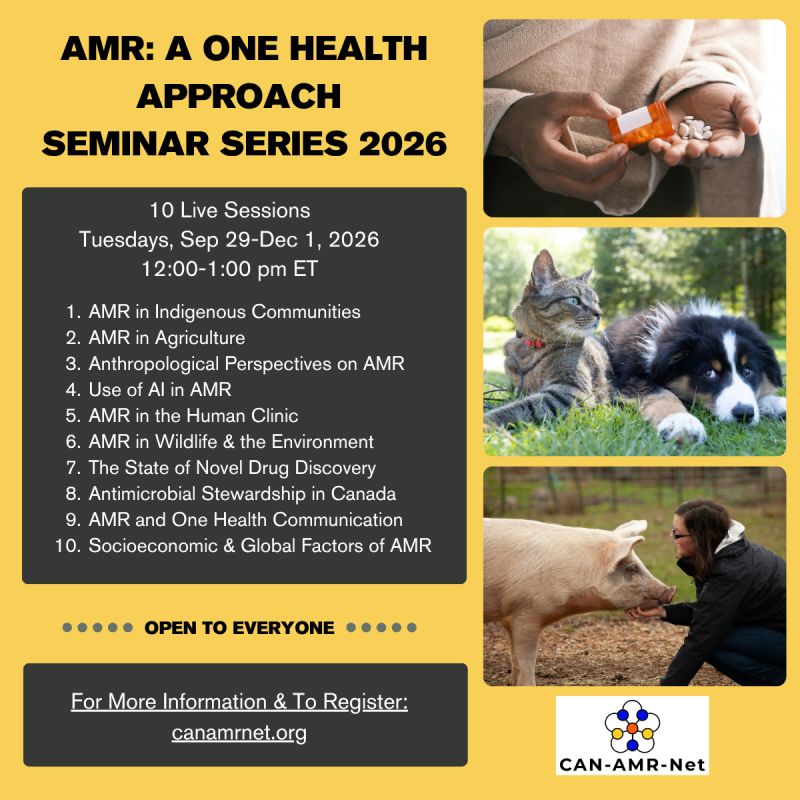 AMR: A ONE HEALTH APPROACH SEMINAR SERIES 2026

10 Live Sessions
Tuesdays, Sep 29-Dec 1, 2026
12:00-1:00 pm ET

1. AMR in Indigenous Communities
2. AMR in Agriculture
3. Anthropological Perspectives on AMR
4. Use of AI in AMR
5. AMR in the Human Clinic
6. AMR in Wildlife & the Environment
7. The State of Novel Drug Discovery
8. Antimicrobial Stewardship in Canada
9. AMR and One Health Communication
10. Socioeconomic & Global Factors of AMR

OPEN TO EVERYONE

For More Information & To Register:
canamrnet.org

CAN-AMR-Net